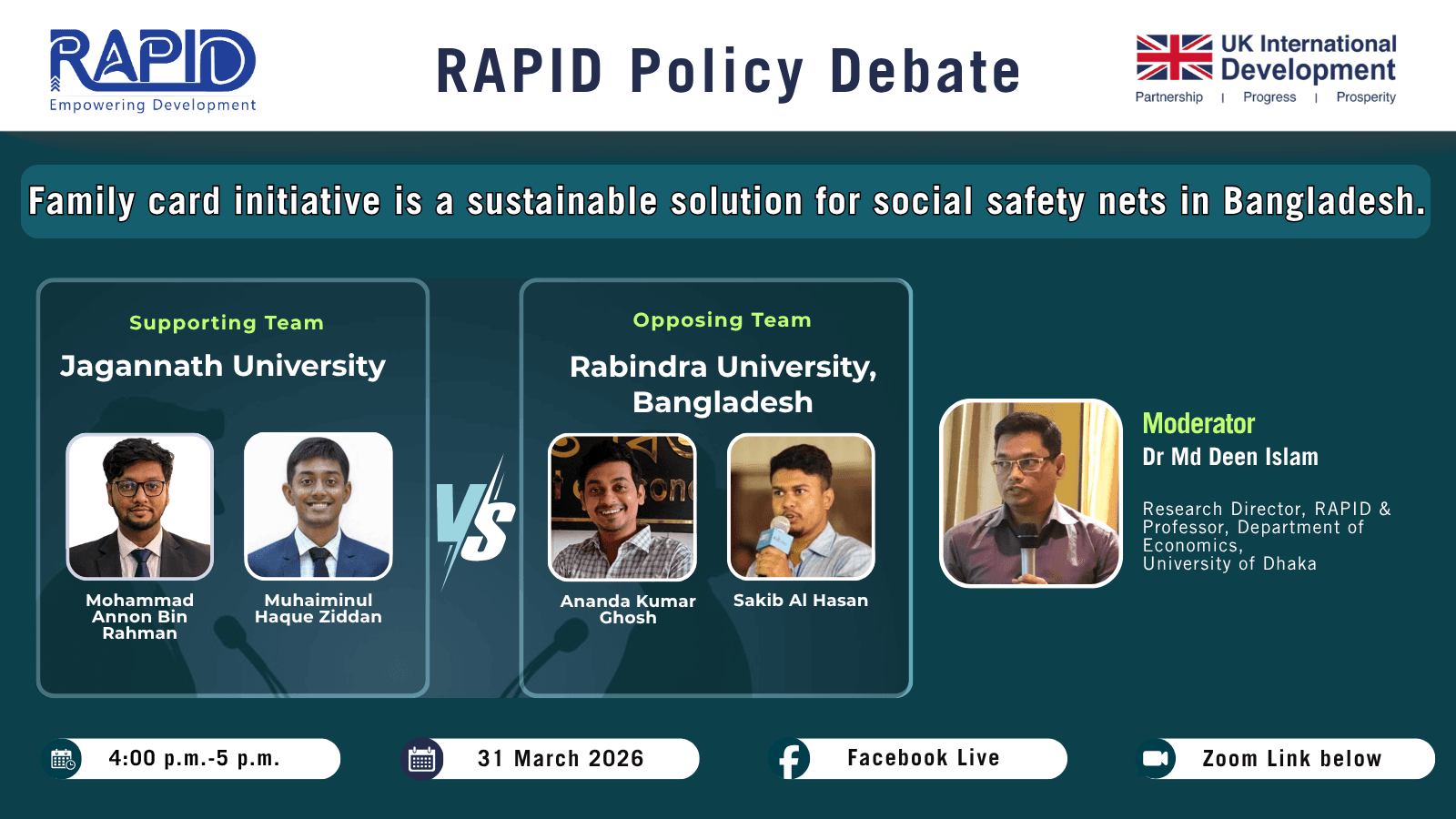 RAPID
Empowering Development

RAPID Policy Debate

UK International Development
Partnership | Progress | Prosperity

Family card initiative is a sustainable solution for social safety nets in Bangladesh.

Supporting Team
Jagannath University

Mohammad Annon Bin Rahman

Muhaiminul Haque Ziddan

VS

Opposing Team
Rabindra University, Bangladesh

Ananda Kumar Ghosh

Sakib Al Hasan

Moderator
Dr Md Deen Islam

Research Director, RAPID & Professor, Department of Economics, University of Dhaka

4:00 p.m.-5 p.m.

31 March 2026

Facebook Live

Zoom Link below